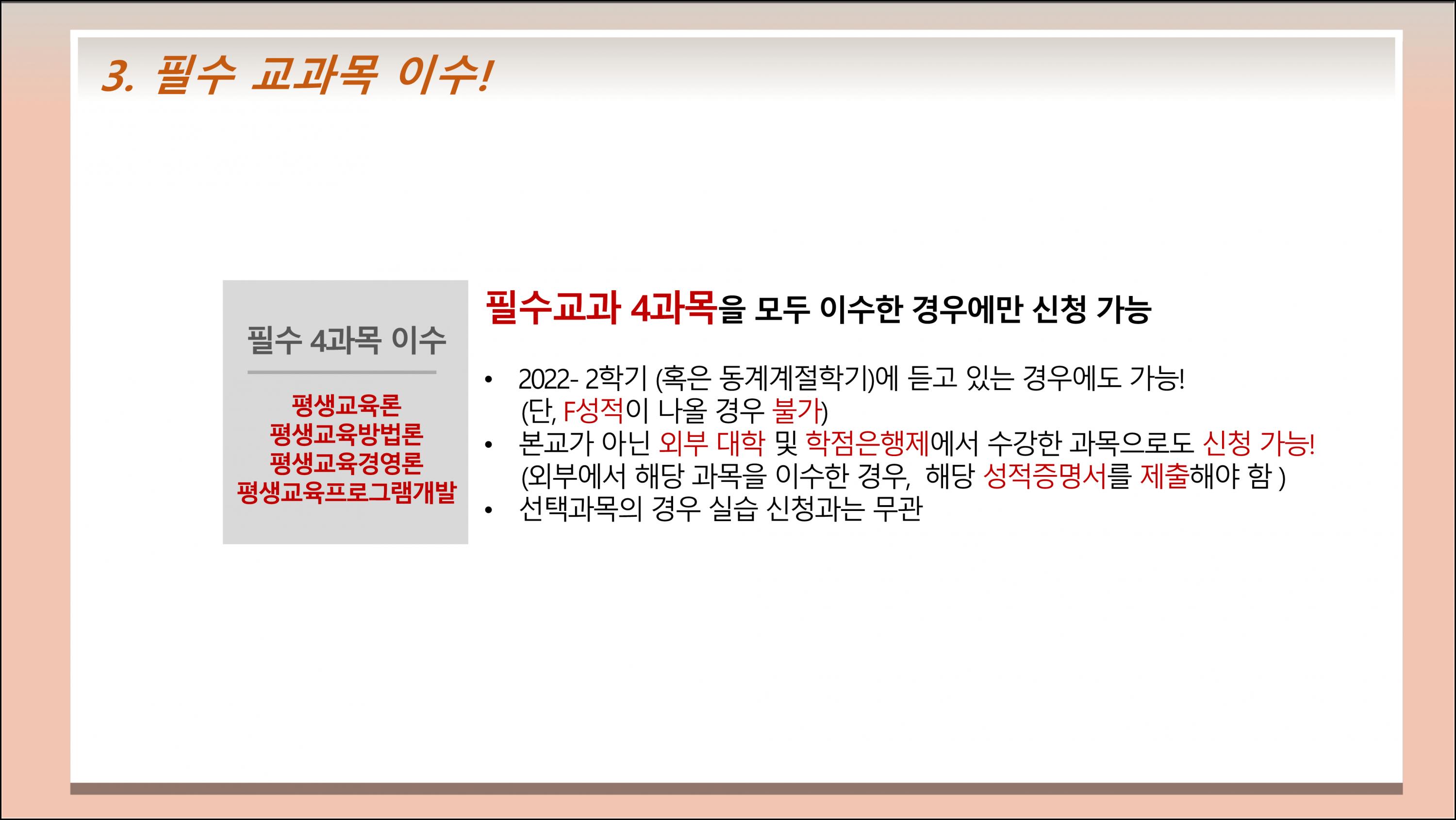 3. 필수 교과목 이수!

필수 4과목 이수

평생교육론
평생교육방법론
평생교육경영론
평생교육프로그램개발

필수교과 4과목을 모두 이수한 경우에만 신청 가능

• 2022- 2학기 (혹은 동계계절학기)에 듣고 있는 경우에도 가능! (단, F성적이 나올 경우 불가)
• 본교가 아닌 외부 대학 및 학점은행제에서 수강한 과목으로도 신청 가능! (외부에서 해당 과목을 이수한 경우, 해당 성적증명서를 제출해야 함 )
• 선택과목의 경우 실습 신청과는 무관